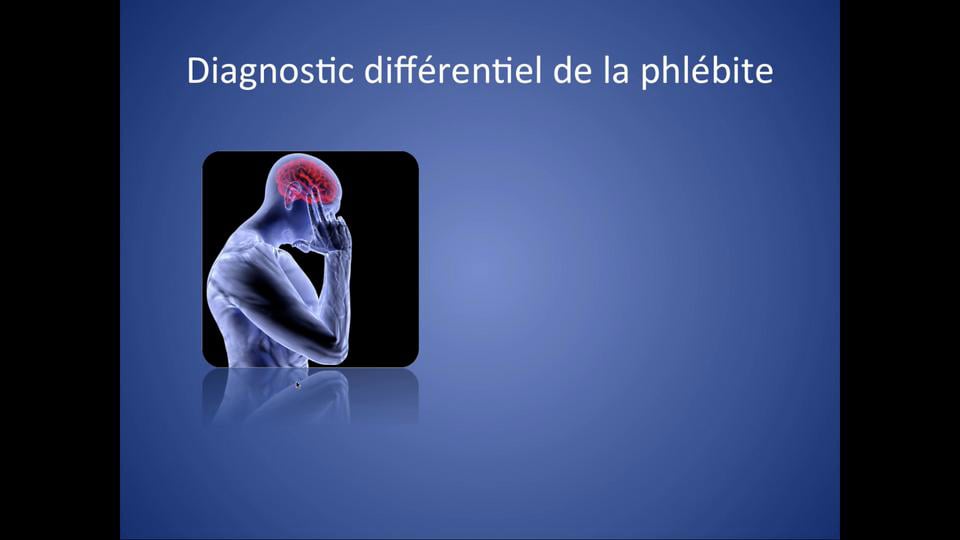 Diagnostic différentiel de la phlébite